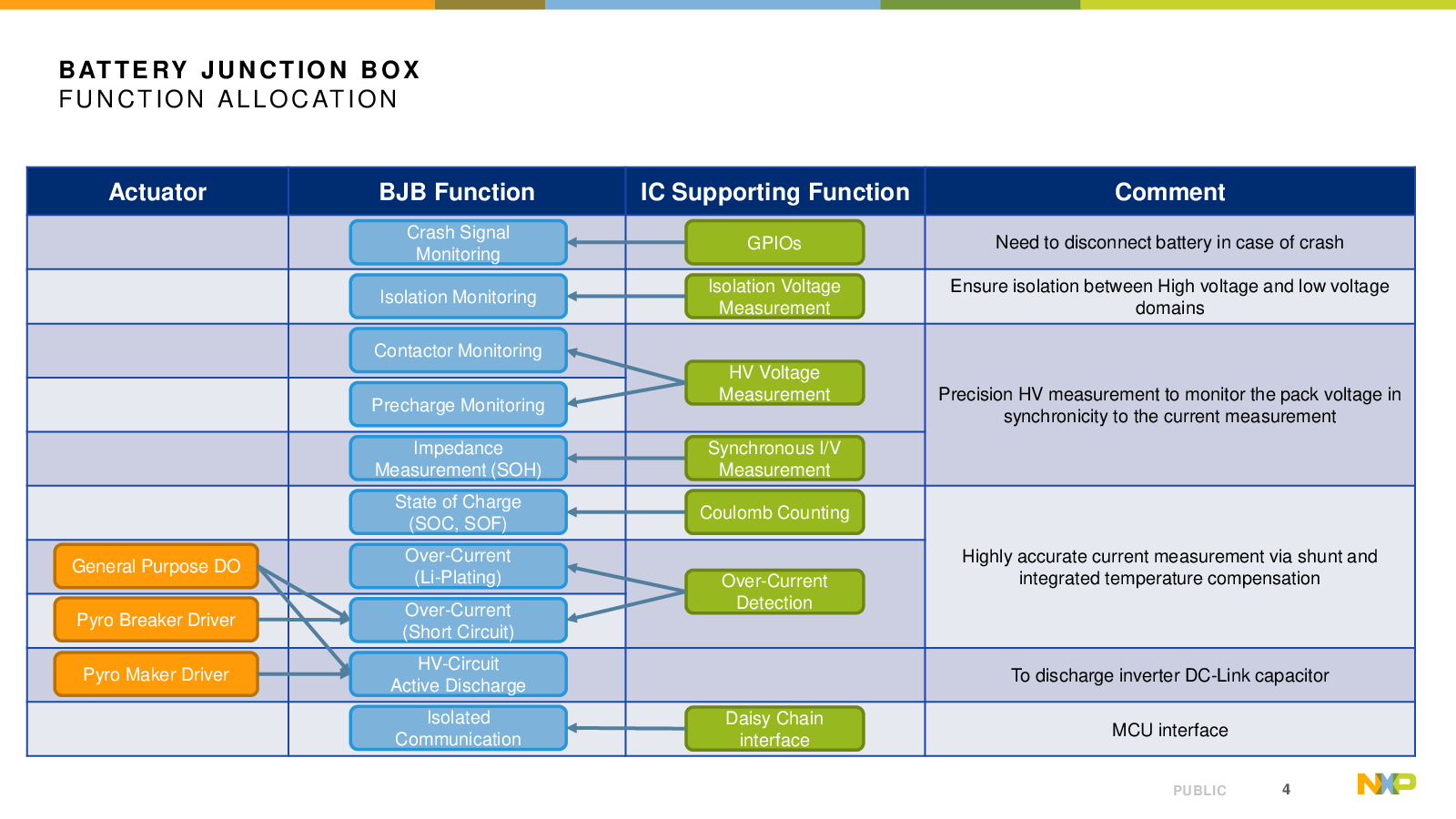 BATTERY JUNCTION BOX
FUNCTION ALLOCATION

| Actuator | BJB Function | IC Supporting Function | Comment |
|---|---|---|---|
| | Crash Signal Monitoring | GPIOs | Need to disconnect battery in case of crash |
| | Isolation Monitoring | Isolation Voltage Measurement | Ensure isolation between High voltage and low voltage domains |
| | Contactor Monitoring | HV Voltage Measurement | Precision HV measurement to monitor the pack voltage in synchronicity to the current measurement |
| | Precharge Monitoring | | |
| | Impedance Measurement (SOH) | Synchronous I/V Measurement | |
| | State of Charge (SOC, SOF) | Coulomb Counting | Highly accurate current measurement via shunt and integrated temperature compensation |
| General Purpose DO | Over-Current (Li-Plating) | Over-Current Detection | |
| Pyro Breaker Driver | Over-Current (Short Circuit) | | |
| Pyro Maker Driver | HV-Circuit Active Discharge | | To discharge inverter DC-Link capacitor |
| | Isolated Communication | Daisy Chain interface | MCU interface |

PUBLIC 4 NXP